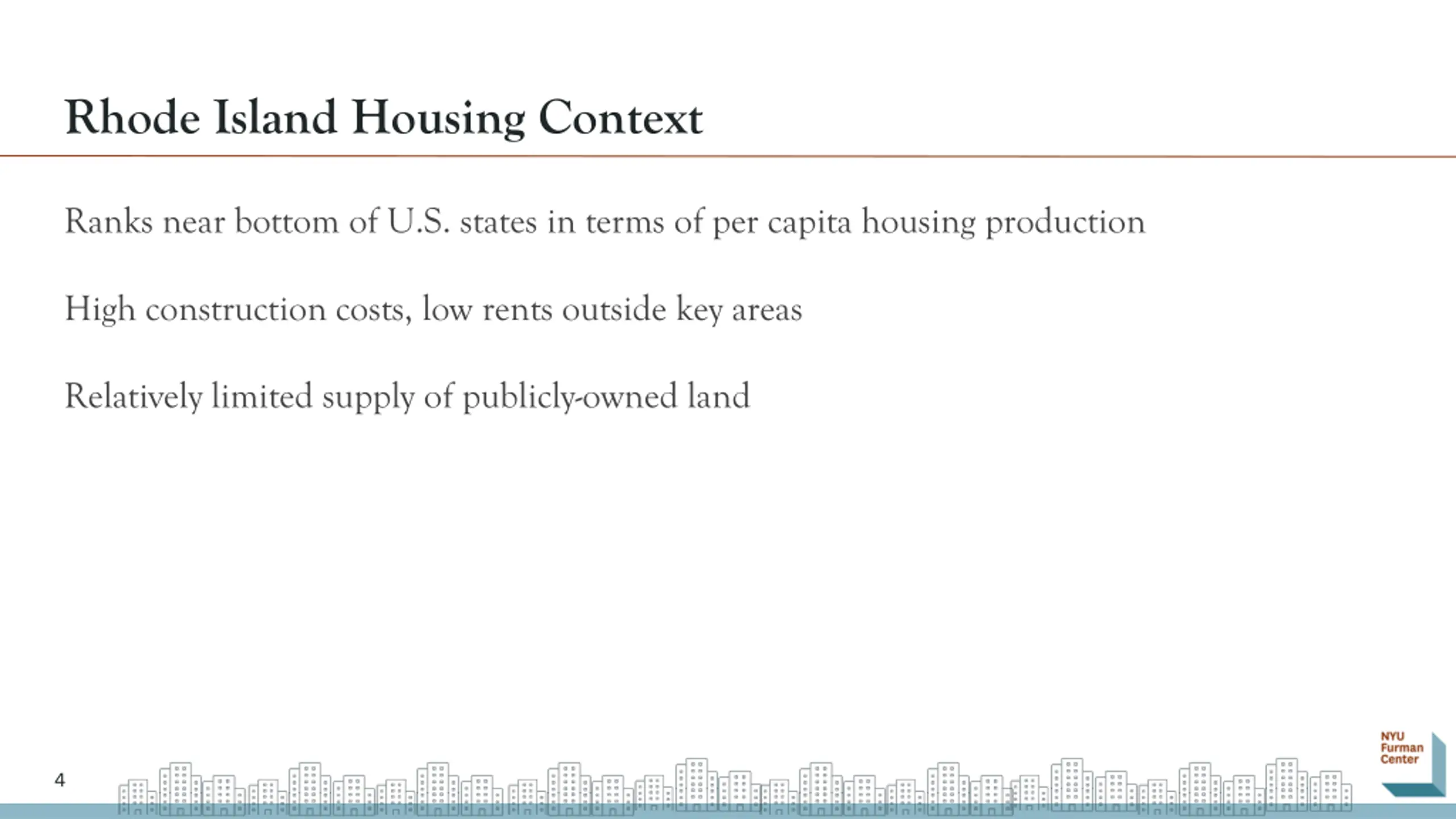 Rhode Island Housing Context

Ranks near bottom of U.S. states in terms of per capita housing production

High construction costs, low rents outside key areas

Relatively limited supply of publicly-owned land

4

NYU
Furman
Center